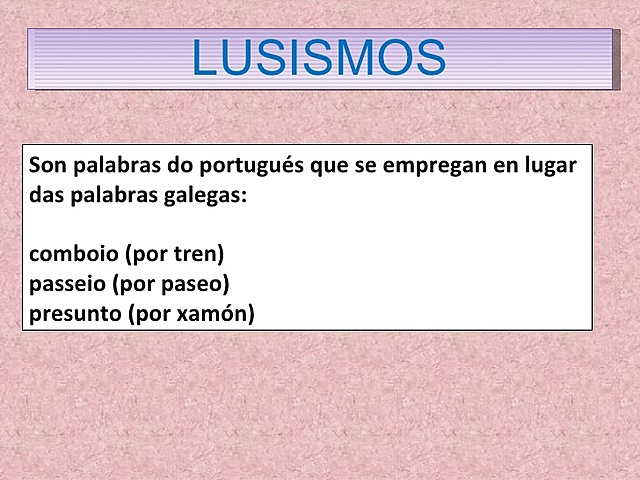 LUSISMOS

Son palabras do portugués que se empregan en lugar das palabras galegas:

comboio (por tren)
passeio (por paseo)
presunto (por xamón)